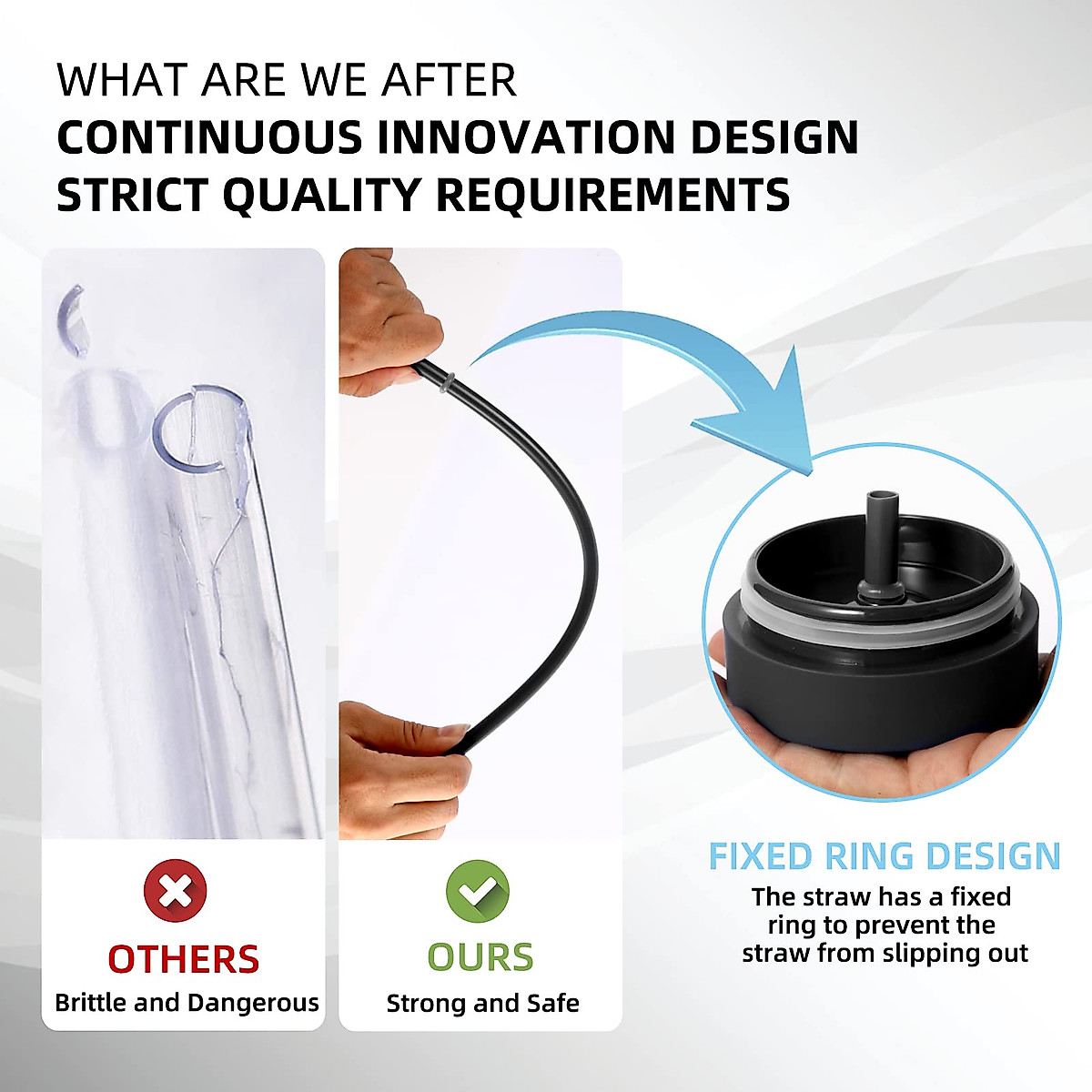 WHAT ARE WE AFTER
CONTINUOUS INNOVATION DESIGN
STRICT QUALITY REQUIREMENTS

OTHERS
Brittle and Dangerous

OURS
Strong and Safe

FIXED RING DESIGN
The straw has a fixed ring to prevent the straw from slipping out